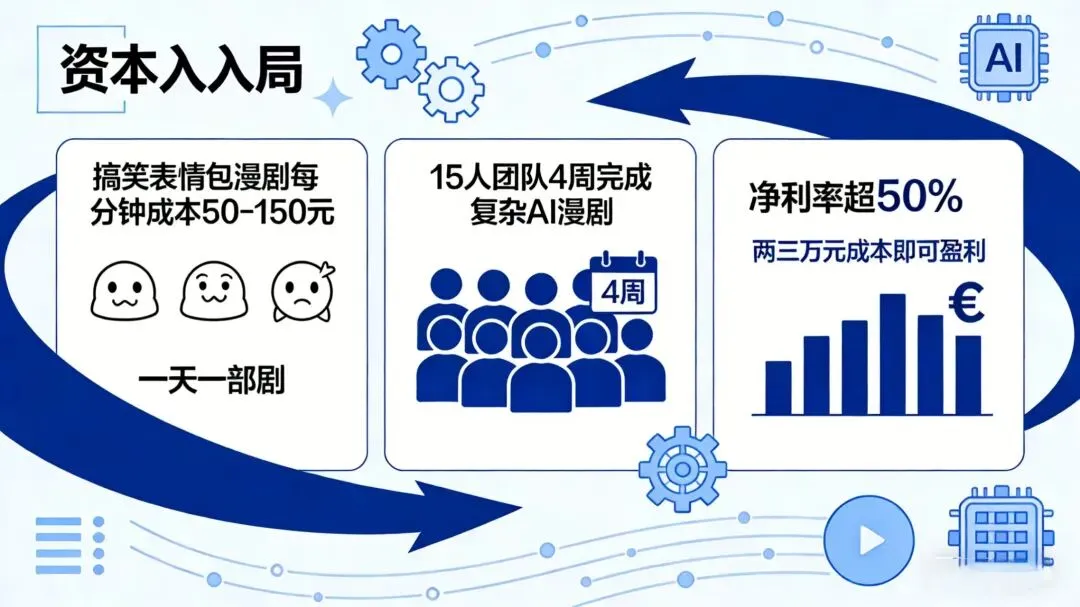 资本入入局

AI

搞笑表情包漫剧每分钟成本50-150元

一天一部剧

15人团队4周完成复杂AI漫剧

4周

净利率超50%

两三万元成本即可盈利

€